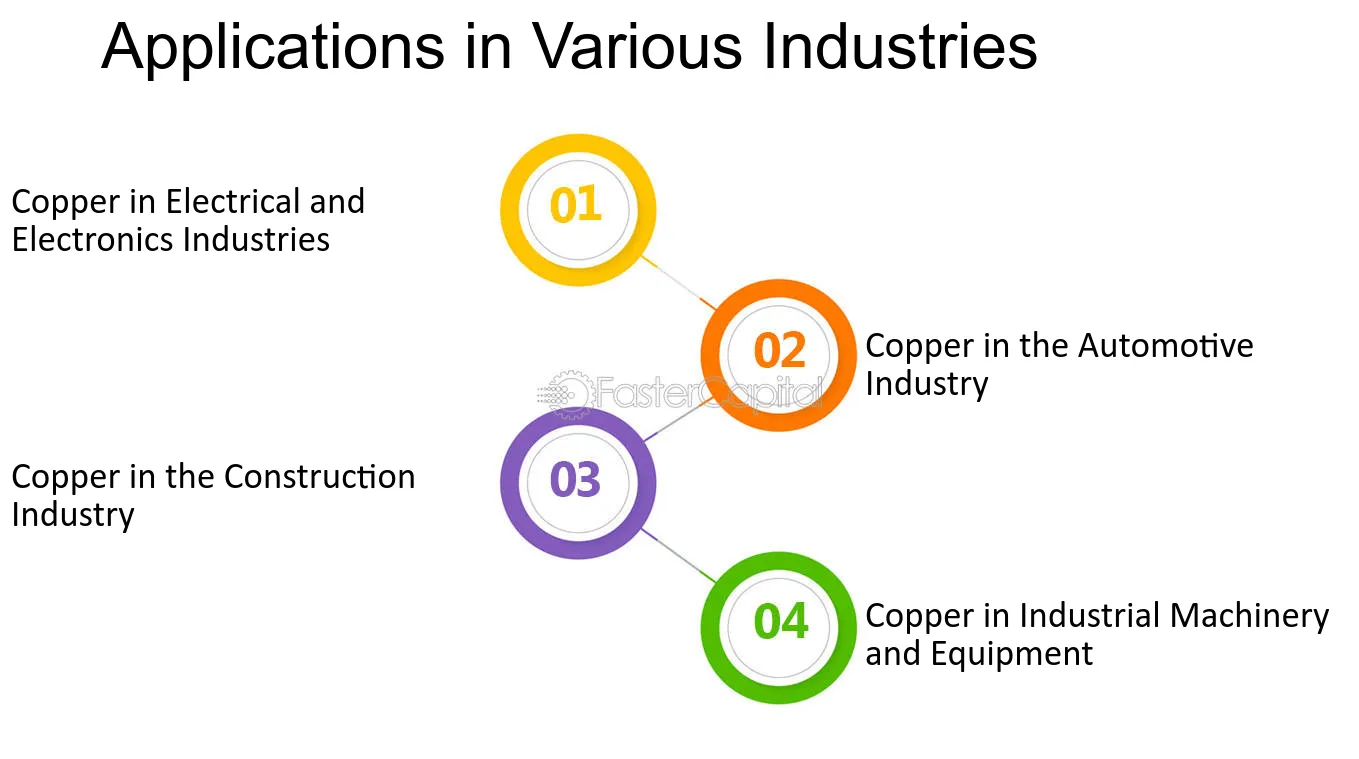 Applications in Various Industries

Copper in Electrical and Electronics Industries

01

02

Copper in the Automotive Industry

FasterCapital

Copper in the Construction Industry

03

04

Copper in Industrial Machinery and Equipment